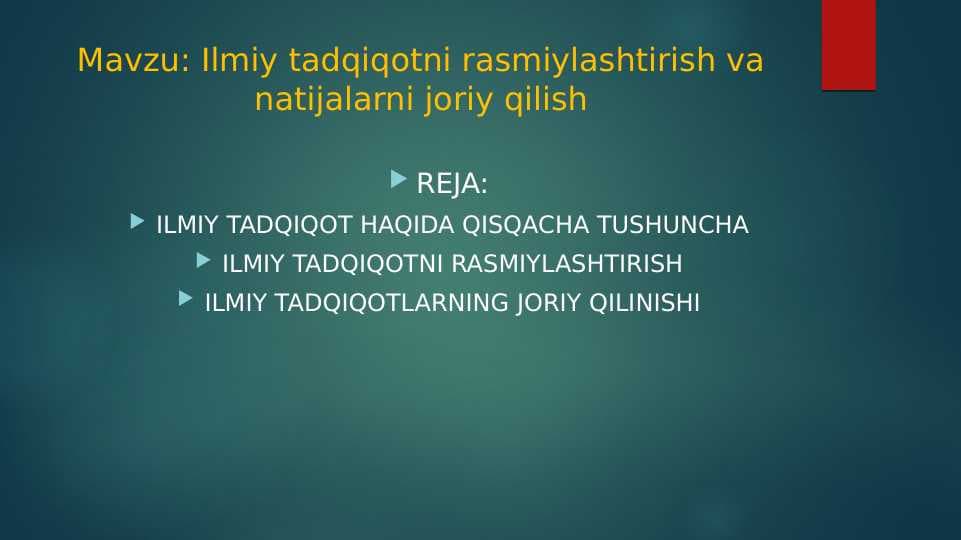 Mavzu: Ilmiy tadqiqotni rasmiylashtirish va natijalarni joriy qilish

REJA:

ILMIY TADQIQOT HAQIDA QISQACHA TUSHUNCHA

ILMIY TADQIQOTNI RASMIYLASHTIRISH

ILMIY TADQIQOTLARNING JORIY QILINISHI